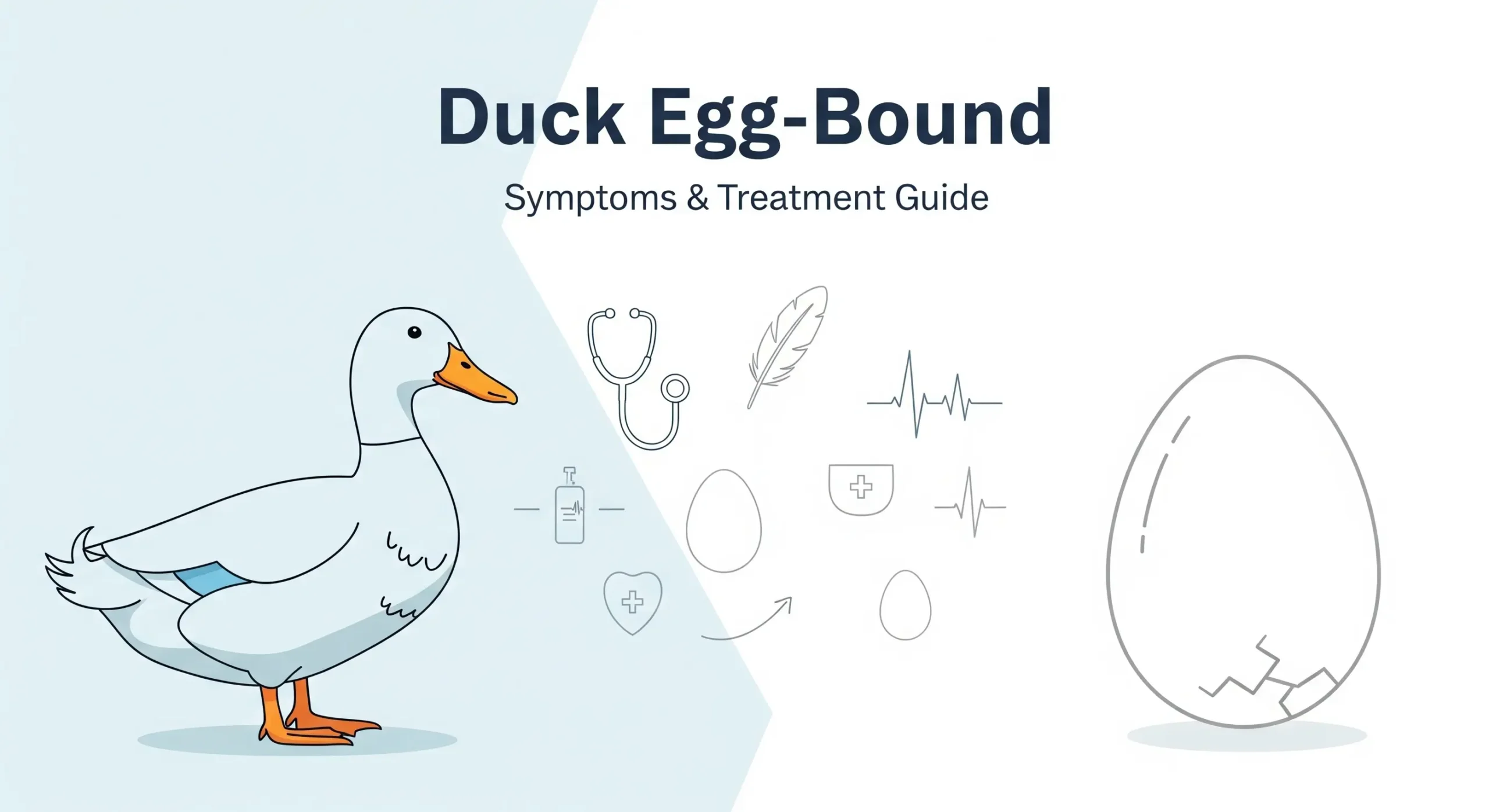 Duck Egg-Bound

Symptoms & Treatment Guide